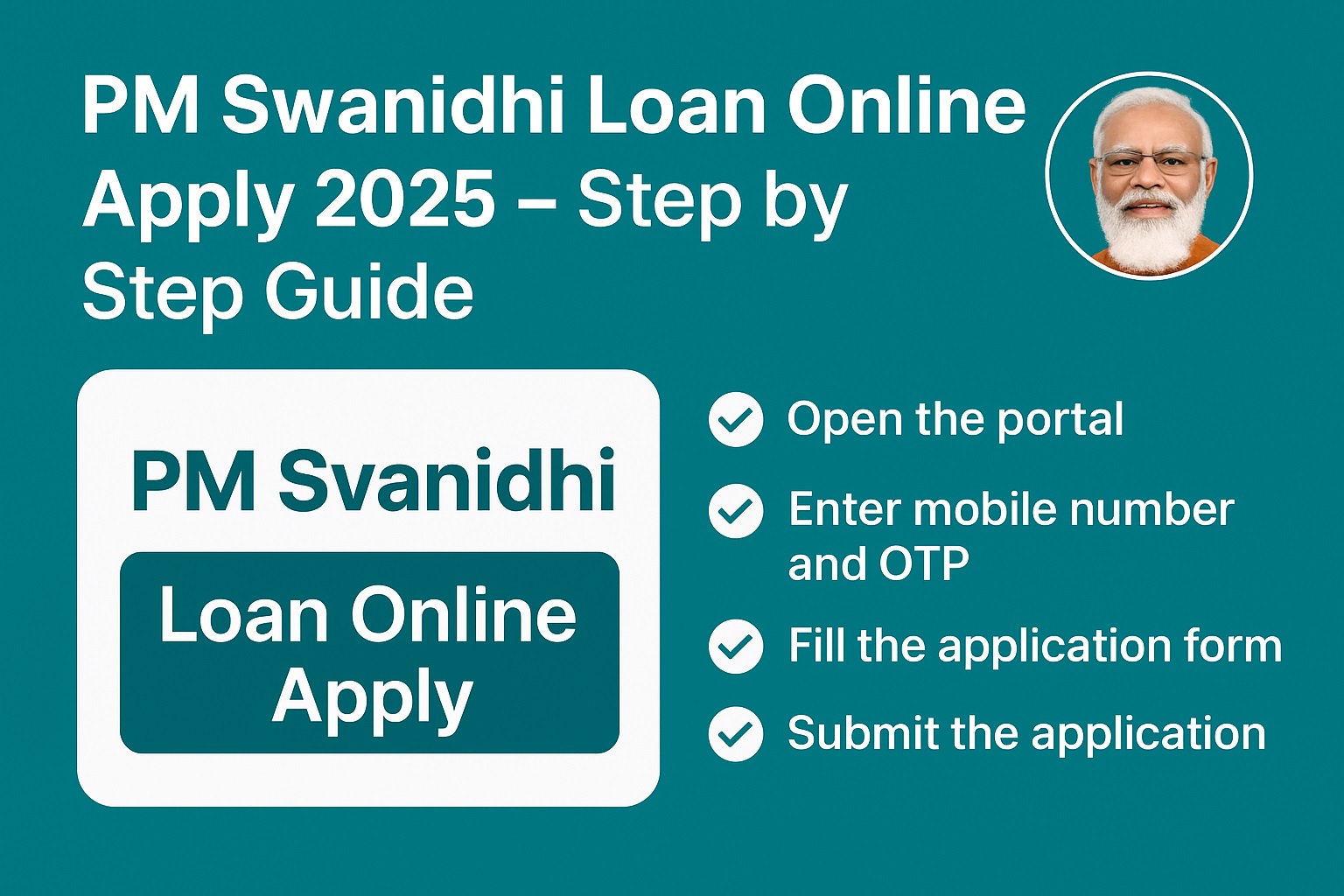 PM Swanidhi Loan Online Apply 2025 – Step by Step Guide

PM Svanidhi

Loan Online Apply

Open the portal

Enter mobile number and OTP

Fill the application form

Submit the application